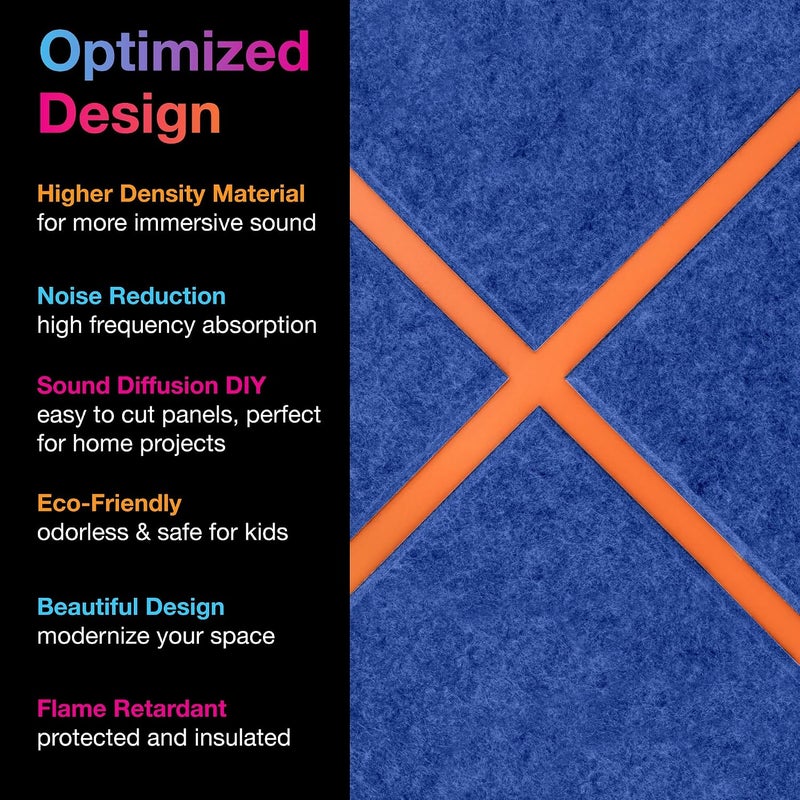 Optimized Design

Higher Density Material
for more immersive sound

Noise Reduction
high frequency absorption

Sound Diffusion DIY
easy to cut panels, perfect for home projects

Eco-Friendly
odorless & safe for kids

Beautiful Design
modernize your space

Flame Retardant
protected and insulated